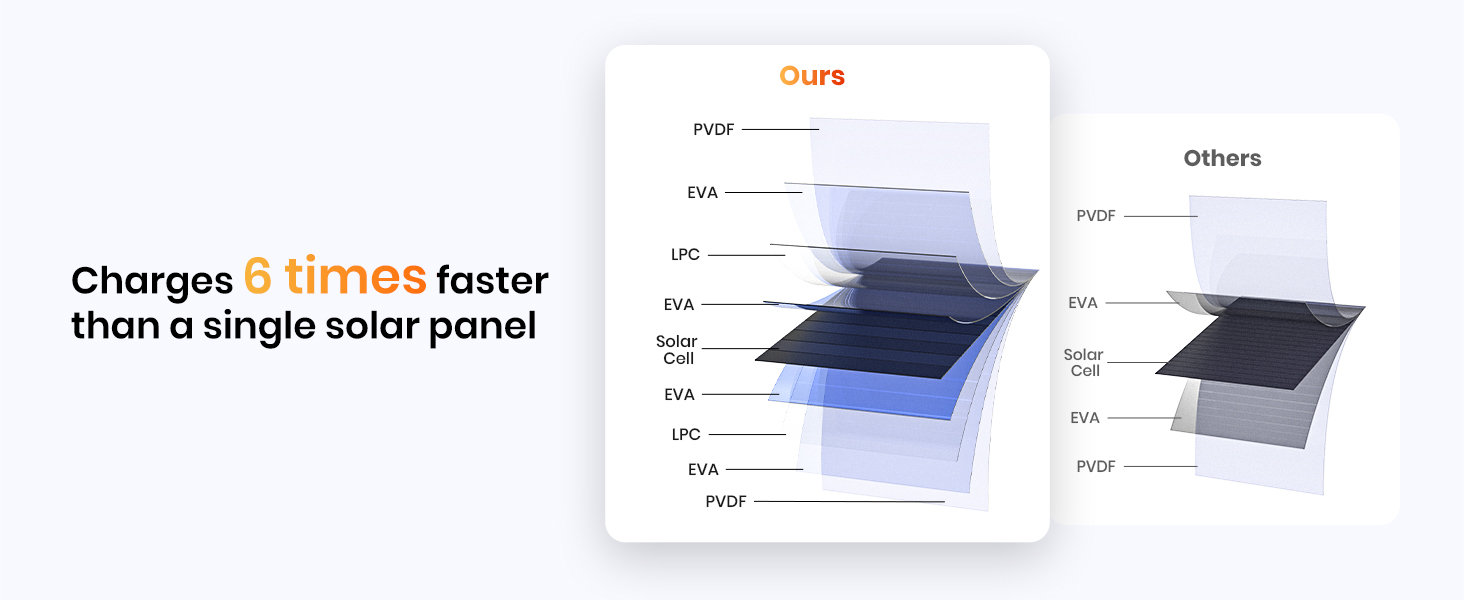 Charges 6 times faster than a single solar panel

Ours

PVDF
EVA
LPC
EVA
Solar Cell
EVA
LPC
EVA
PVDF

Others

PVDF
EVA
Solar Cell
EVA
PVDF